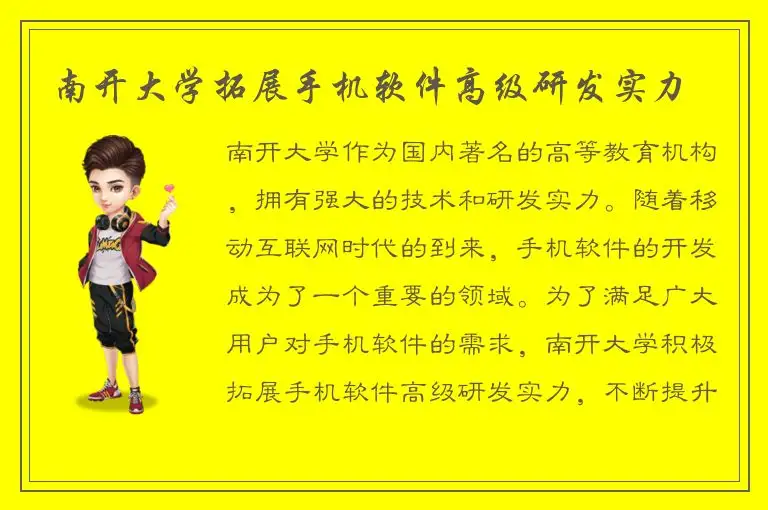 南开大学拓展手机软件高级研发实力

南开大学作为国内著名的高等教育机构，拥有强大的技术和研发实力。随着移动互联网时代的到来，手机软件的开发成为了一个重要的领域。为了满足广大用户对手机软件的需求，南开大学积极拓展手机软件高级研发实力，不断提升